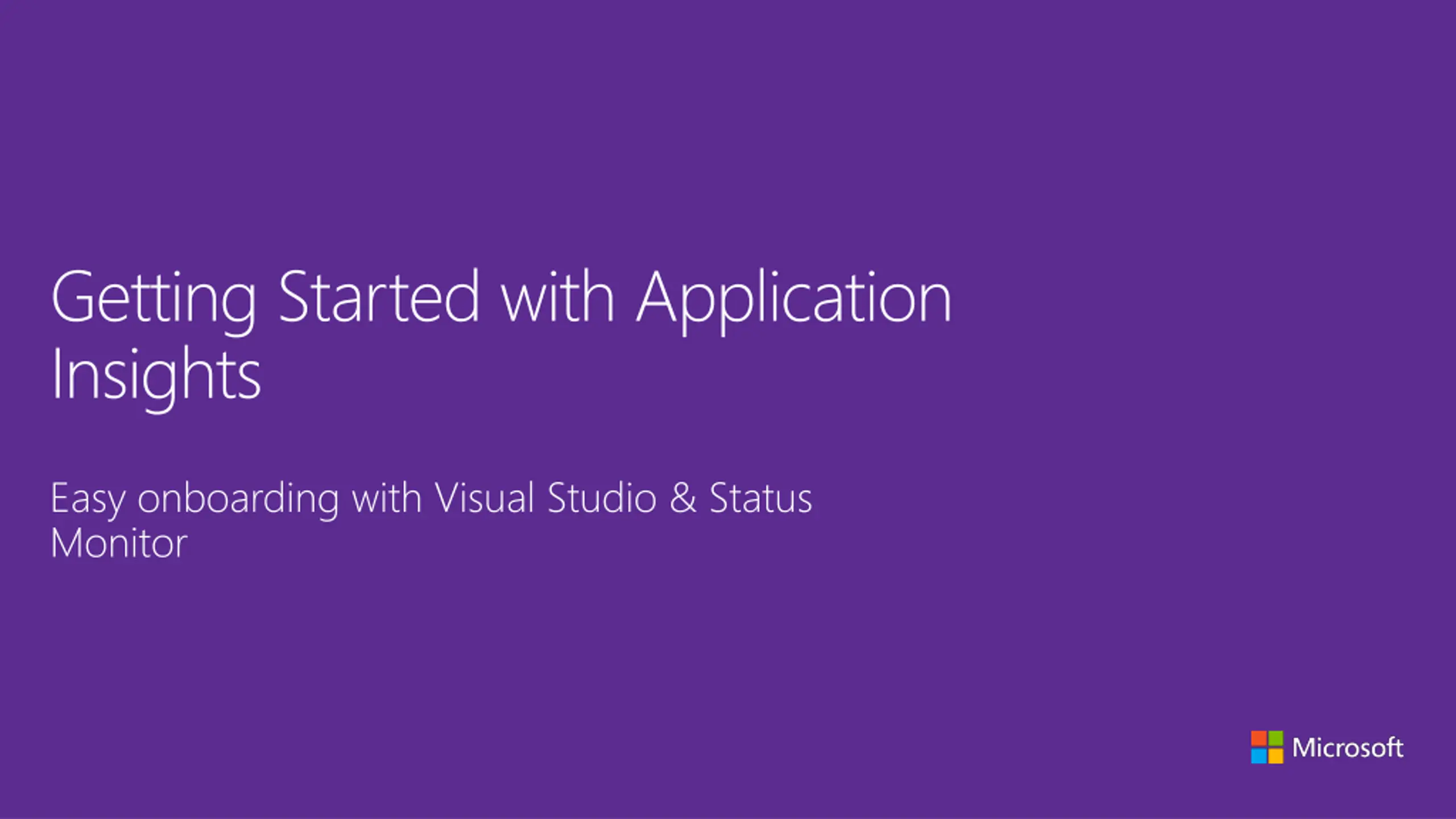 Getting Started with Application Insights

Easy onboarding with Visual Studio & Status Monitor

Microsoft